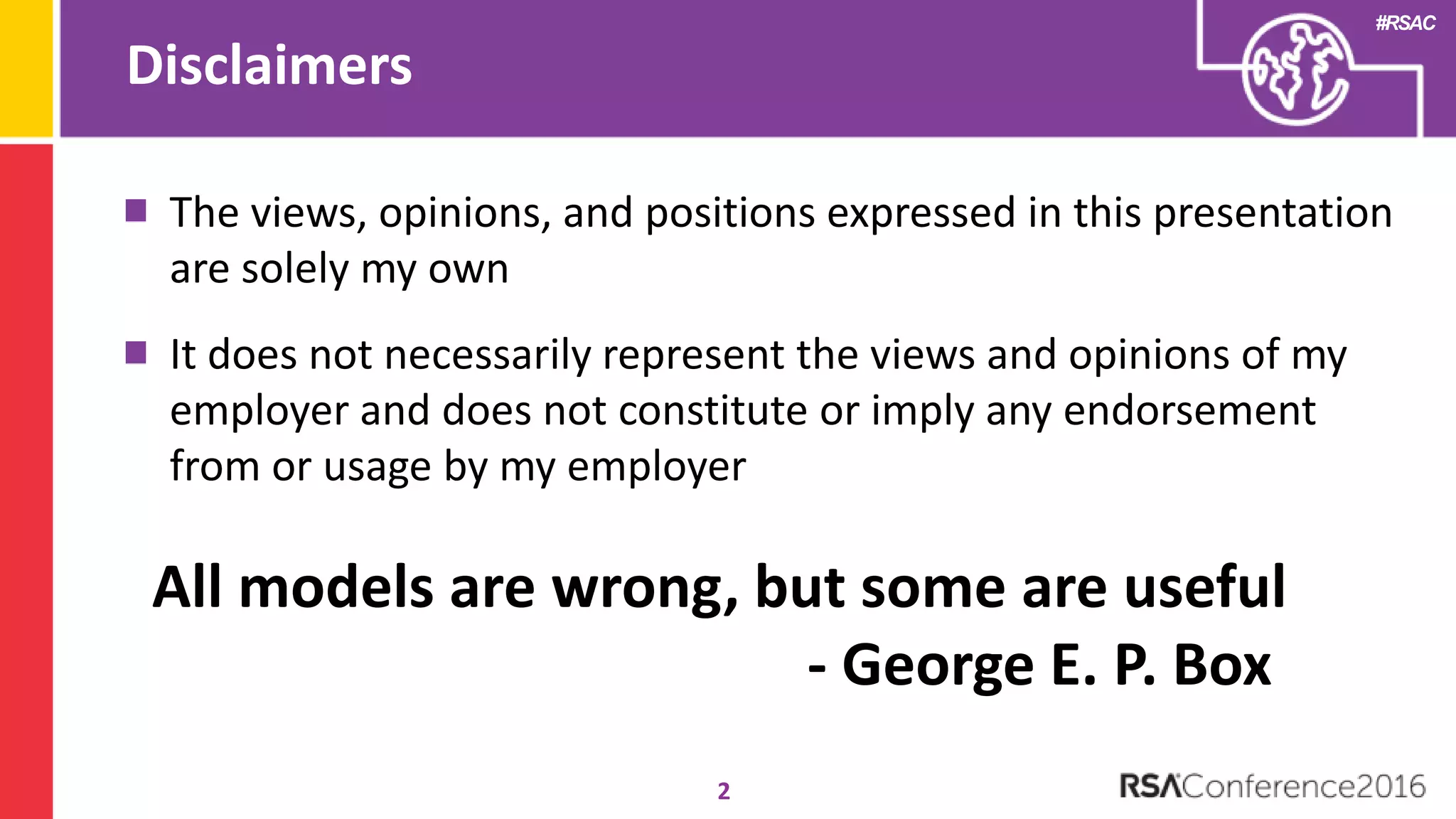 Disclaimers

#RSAC

The views, opinions, and positions expressed in this presentation are solely my own

It does not necessarily represent the views and opinions of my employer and does not constitute or imply any endorsement from or usage by my employer

All models are wrong, but some are useful

- George E. P. Box

2

RSAConference2016